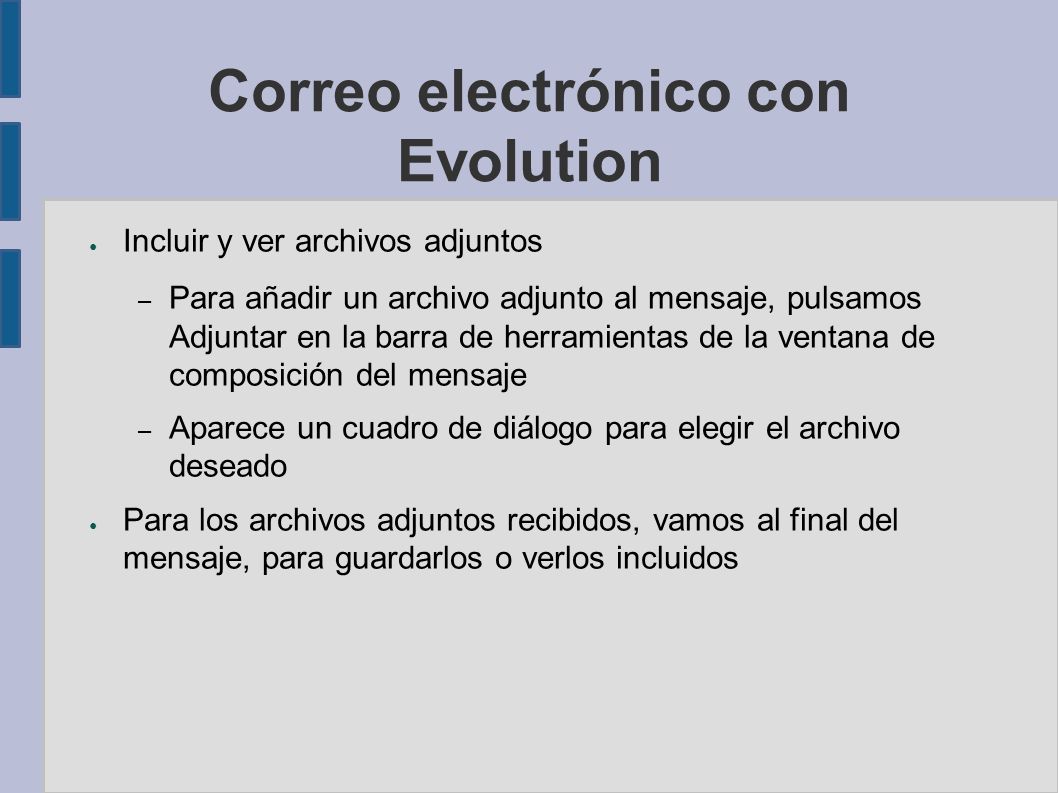 Correo electrónico con Evolution

● Incluir y ver archivos adjuntos

– Para añadir un archivo adjunto al mensaje, pulsamos Adjuntar en la barra de herramientas de la ventana de composición del mensaje

– Aparece un cuadro de diálogo para elegir el archivo deseado

● Para los archivos adjuntos recibidos, vamos al final del mensaje, para guardarlos o verlos incluidos